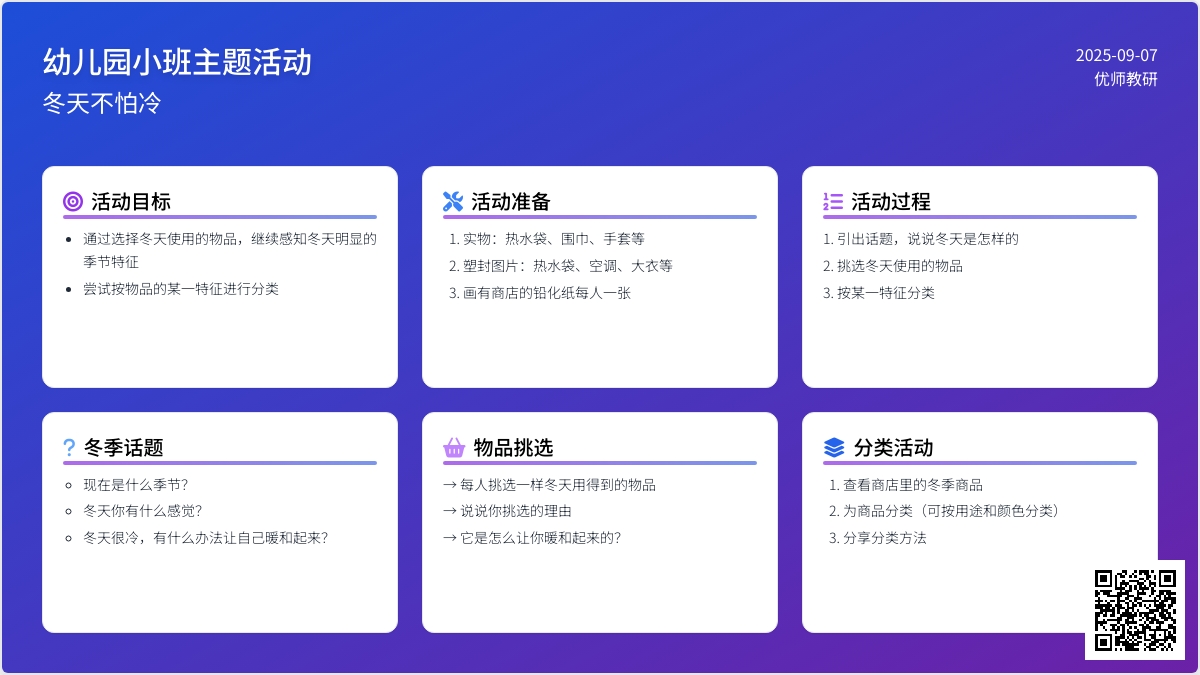 幼儿园小班主题活动

冬天不怕冷

2025-09-07
优师教研

活动目标

- 通过选择冬天使用的物品，继续感知冬天明显的季节特征
- 尝试按物品的某一特征进行分类

活动准备

1. 实物：热水袋、围巾、手套等
2. 塑封图片：热水袋、空调、大衣等
3. 画有商店的铅化纸每人一张

活动过程

1. 引出话题，说说冬天是怎样的
2. 挑选冬天使用的物品
3. 按某一特征分类

冬季话题

- 现在是什么季节？
- 冬天你有什么感觉？
- 冬天很冷，有什么办法让自己暖和起来？

物品挑选

→ 每人挑选一样冬天用得到的物品
→ 说说你挑选的理由
→ 它是怎么让你暖和起来的？

分类活动

1. 查看商店里的冬季商品
2. 为商品分类（可按用途和颜色分类）
3. 分享分类方法